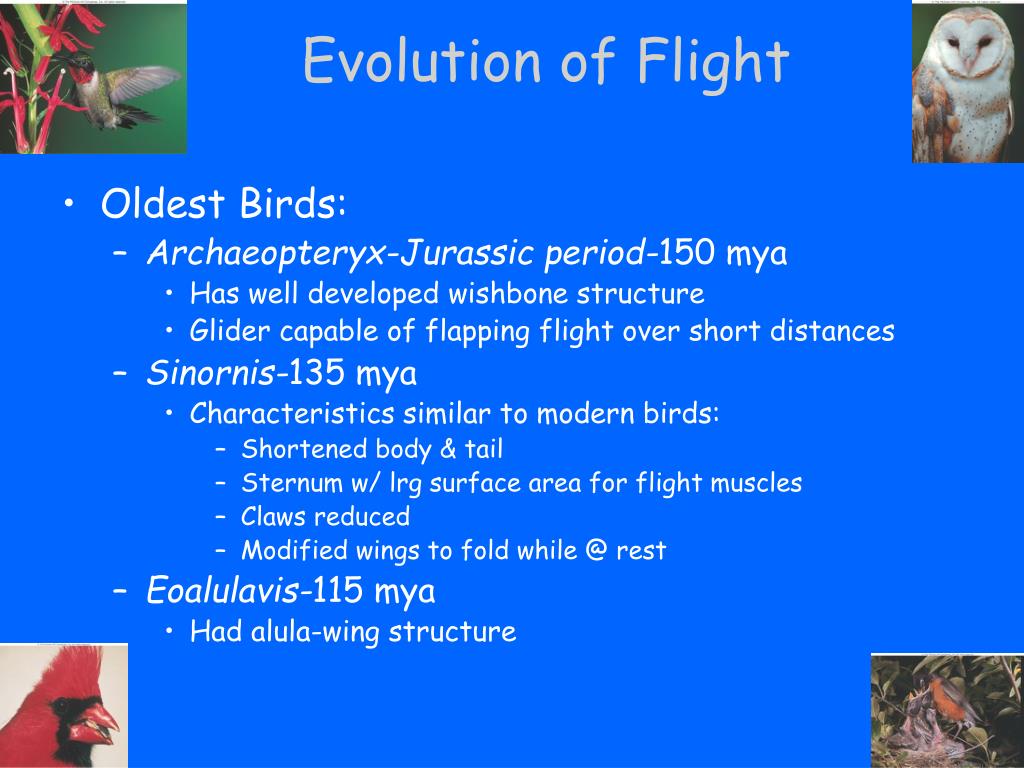 Evolution of Flight

• Oldest Birds:
– Archaeopteryx-Jurassic period-150 mya
• Has well developed wishbone structure
• Glider capable of flapping flight over short distances
– Sinornis-135 mya
• Characteristics similar to modern birds:
– Shortened body & tail
– Sternum w/ lrg surface area for flight muscles
– Claws reduced
– Modified wings to fold while @ rest
– Eoalulavis-115 mya
• Had alula-wing structure